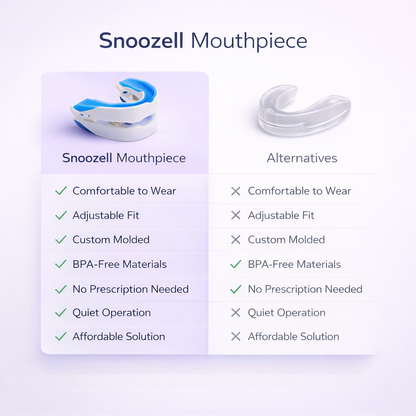 Snoozell Mouthpiece

| Snoozell Mouthpiece | Alternatives |
|---|---|
| ✓ Comfortable to Wear | ✕ Comfortable to Wear |
| ✓ Adjustable Fit | ✕ Adjustable Fit |
| ✓ Custom Molded | ✕ Custom Molded |
| ✓ BPA-Free Materials | ✓ BPA-Free Materials |
| ✓ No Prescription Needed | ✓ No Prescription Needed |
| ✓ Quiet Operation | ✕ Quiet Operation |
| ✓ Affordable Solution | ✕ Affordable Solution |